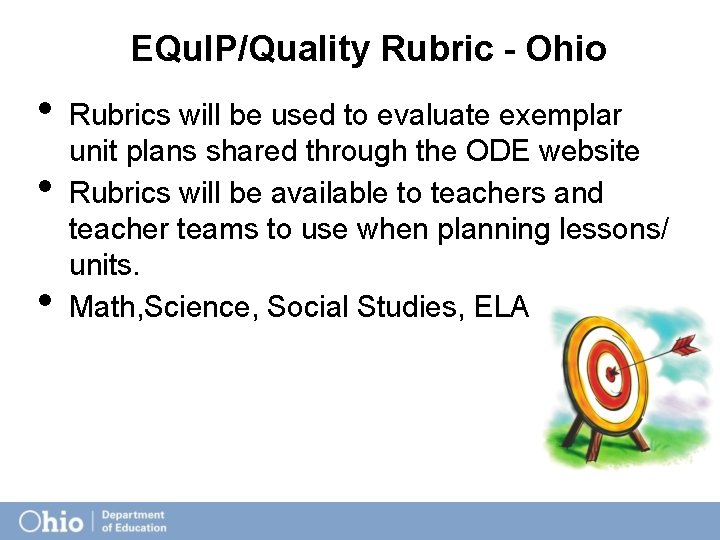 EQuIP/Quality Rubric - Ohio

• Rubrics will be used to evaluate exemplar unit plans shared through the ODE website
• Rubrics will be available to teachers and teacher teams to use when planning lessons/ units.
• Math,Science, Social Studies, ELA

Ohio | Department of Education